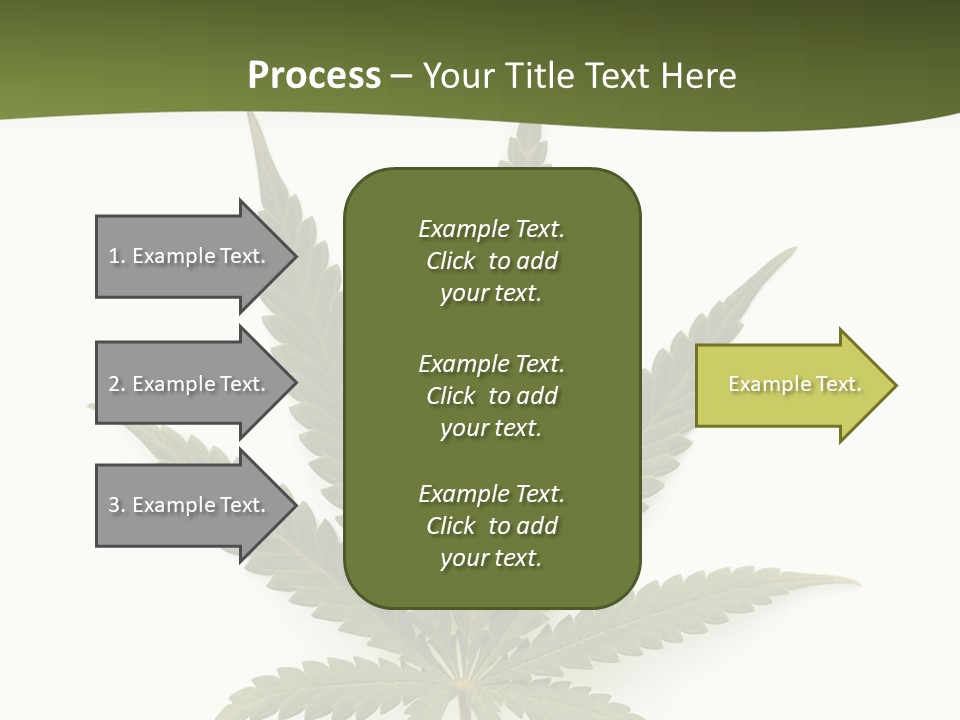 Process – Your Title Text Here

1. Example Text.

2. Example Text.

3. Example Text.

Example Text. Click to add your text.

Example Text. Click to add your text.

Example Text. Click to add your text.

Example Text.